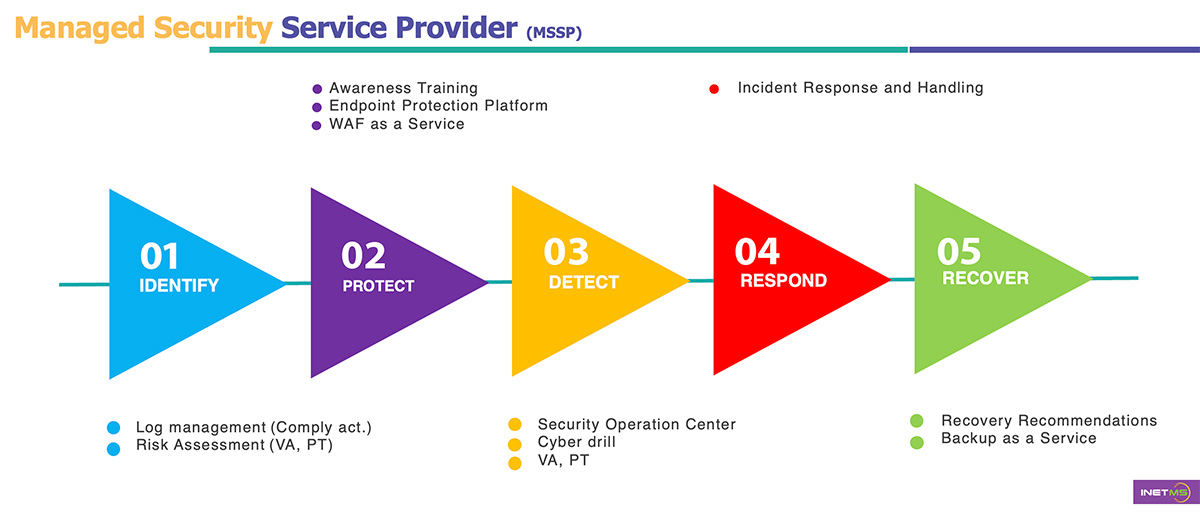 Managed Security Service Provider (MSSP)

Awareness Training
Endpoint Protection Platform
WAF as a Service

Incident Response and Handling

01
IDENTIFY

02
PROTECT

03
DETECT

04
RESPOND

05
RECOVER

Log management (Comply act.)
Risk Assessment (VA, PT)

Security Operation Center
Cyber drill
VA, PT

Recovery Recommendations
Backup as a Service

INETMS